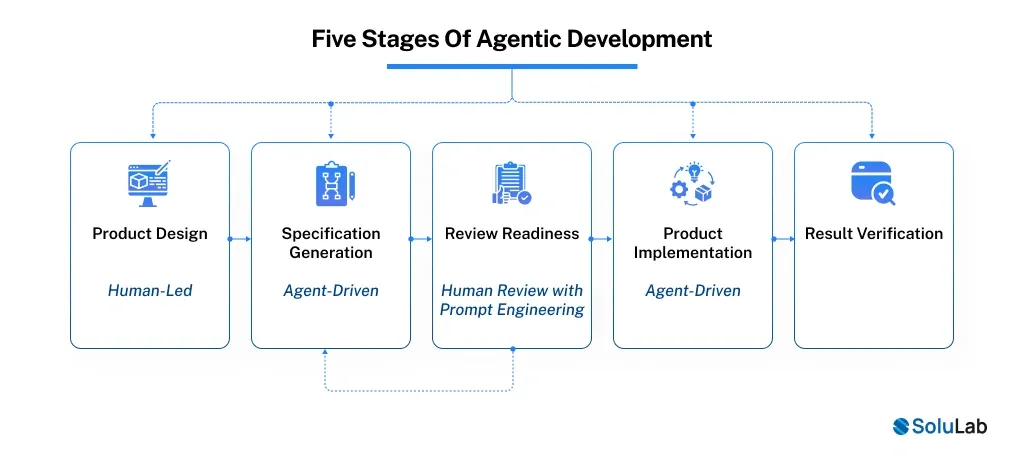 Five Stages Of Agentic Development

Product Design

Human-Led

Specification Generation

Agent-Driven

Review Readiness

Human Review with Prompt Engineering

Product Implementation

Agent-Driven

Result Verification

SoluLab